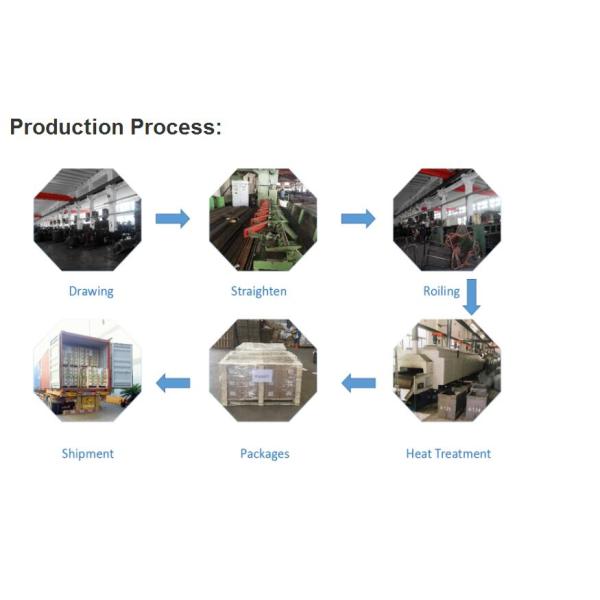 Production Process:

Drawing

Straighten

Roiling

Heat Treatment

Packages

Shipment